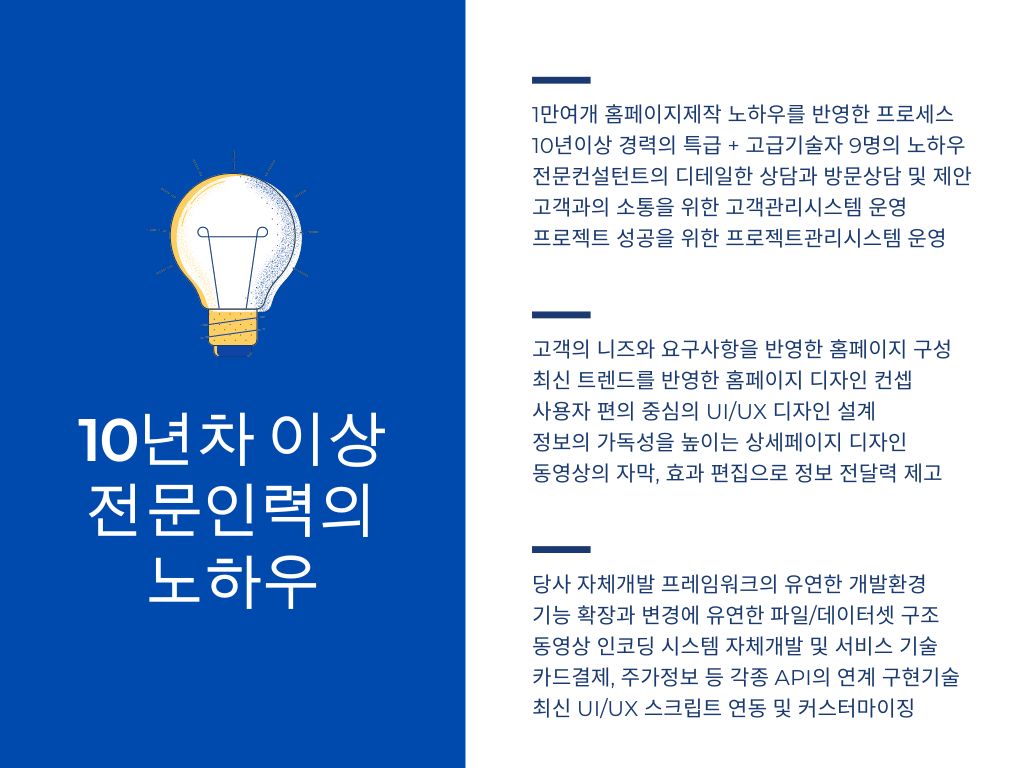 10년차 이상
전문인력의
노하우

1만여개 홈페이지제작 노하우를 반영한 프로세스
10년이상 경력의 특급 + 고급기술자 9명의 노하우
전문컨설턴트의 디테일한 상담과 방문상담 및 제안
고객과의 소통을 위한 고객관리시스템 운영
프로젝트 성공을 위한 프로젝트관리시스템 운영

고객의 니즈와 요구사항을 반영한 홈페이지 구성
최신 트렌드를 반영한 홈페이지 디자인 컨셉
사용자 편의 중심의 UI/UX 디자인 설계
정보의 가독성을 높이는 상세페이지 디자인
동영상의 자막, 효과 편집으로 정보 전달력 제고

당사 자체개발 프레임워크의 유연한 개발환경
기능 확장과 변경에 유연한 파일/데이터셋 구조
동영상 인코딩 시스템 자체개발 및 서비스 기술
카드결제, 주가정보 등 각종 API의 연계 구현기술
최신 UI/UX 스크립트 연동 및 커스터마이징